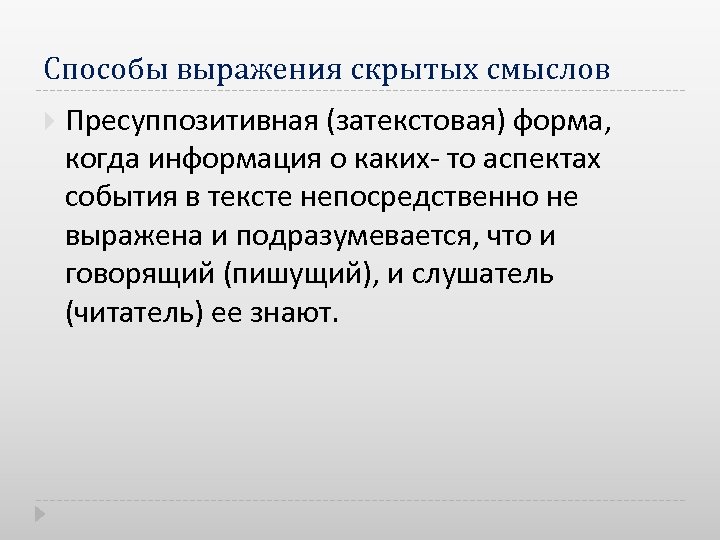 Способы выражения скрытых смыслов

Пресуппозитивная (затекстовая) форма, когда информация о каких- то аспектах события в тексте непосредственно не выражена и подразумевается, что и говорящий (пишущий), и слушатель (читатель) ее знают.